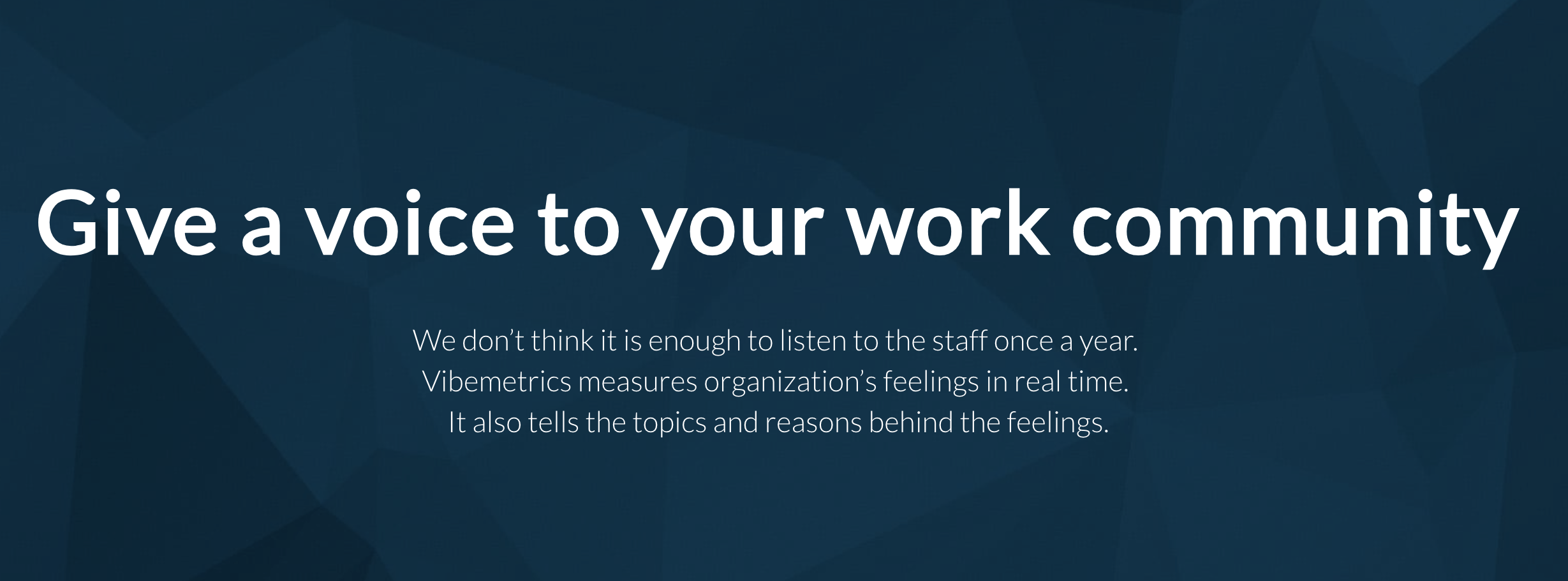 Give a voice to your work community

We don’t think it is enough to listen to the staff once a year. Vibemetrics measures organization’s feelings in real time. It also tells the topics and reasons behind the feelings.